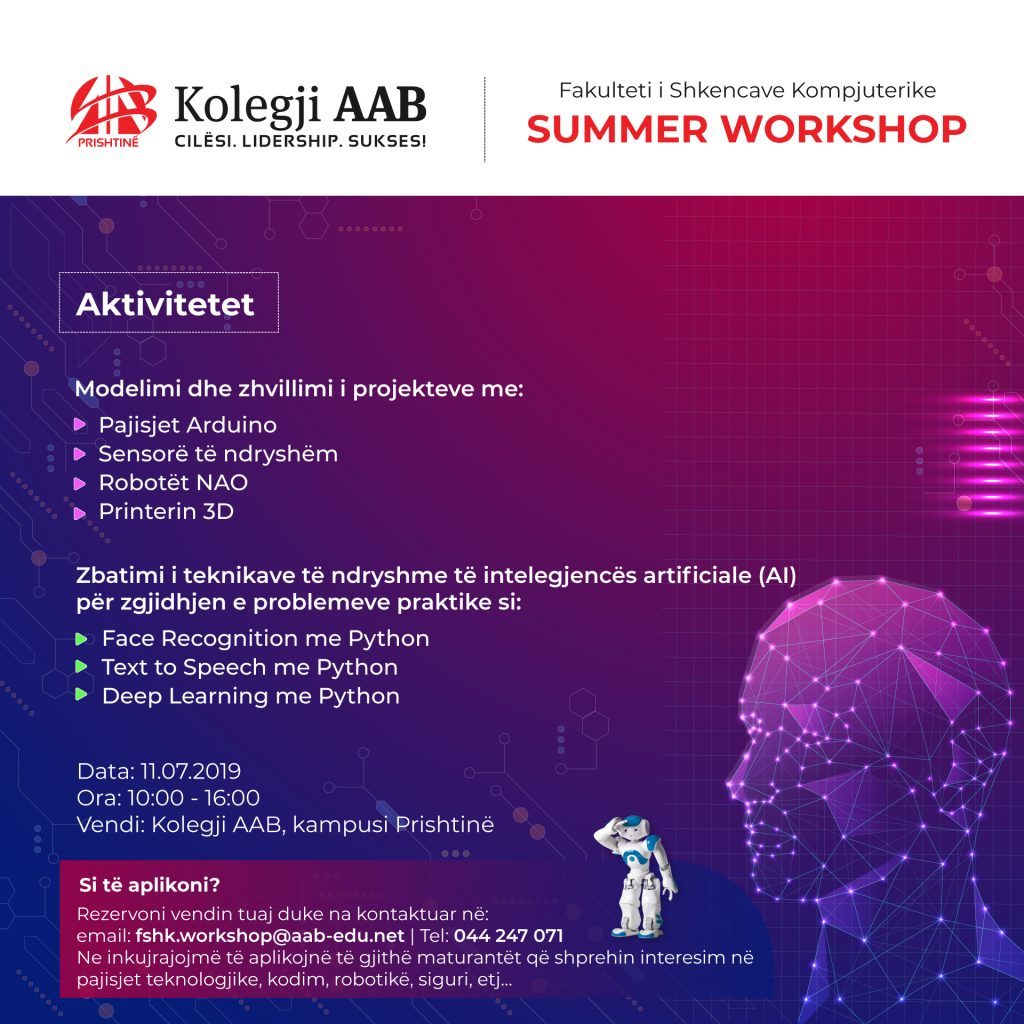 AAB PRISHTINË
Kolegji AAB
CILËSI. LIDERSHIP. SUKSES!

Fakulteti i Shkencave Kompjuterike
SUMMER WORKSHOP

Aktivitetet

Modelimi dhe zhvillimi i projekteve me:
Pajisjet Arduino
Sensorë të ndryshëm
Robotët NAO
Printerin 3D

Zbatimi i teknikave të ndryshme të intelegjencës artificiale (AI) për zgjidhjen e problemeve praktike si:
Face Recognition me Python
Text to Speech me Python
Deep Learning me Python

Data: 11.07.2019
Ora: 10:00 - 16:00
Vendi: Kolegji AAB, kampusi Prishtinë

Si të aplikoni?
Rezervoni vendin tuaj duke na kontaktuar në:
email: fshk.workshop@aab-edu.net | Tel: 044 247 071
Ne inkujrajojmë të aplikojnë të gjithë maturantët që shprehin interesim në pajisjet teknologjike, kodim, robotikë, siguri, etj...